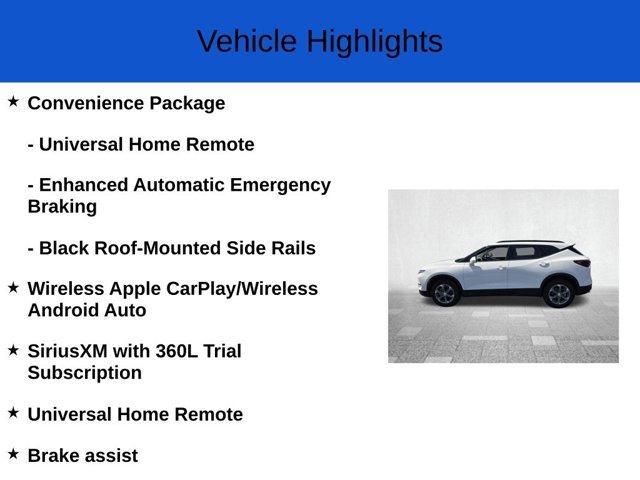 Vehicle Highlights

★ Convenience Package

- Universal Home Remote

- Enhanced Automatic Emergency Braking

- Black Roof-Mounted Side Rails

★ Wireless Apple CarPlay/Wireless Android Auto

★ SiriusXM with 360L Trial Subscription

★ Universal Home Remote

★ Brake assist